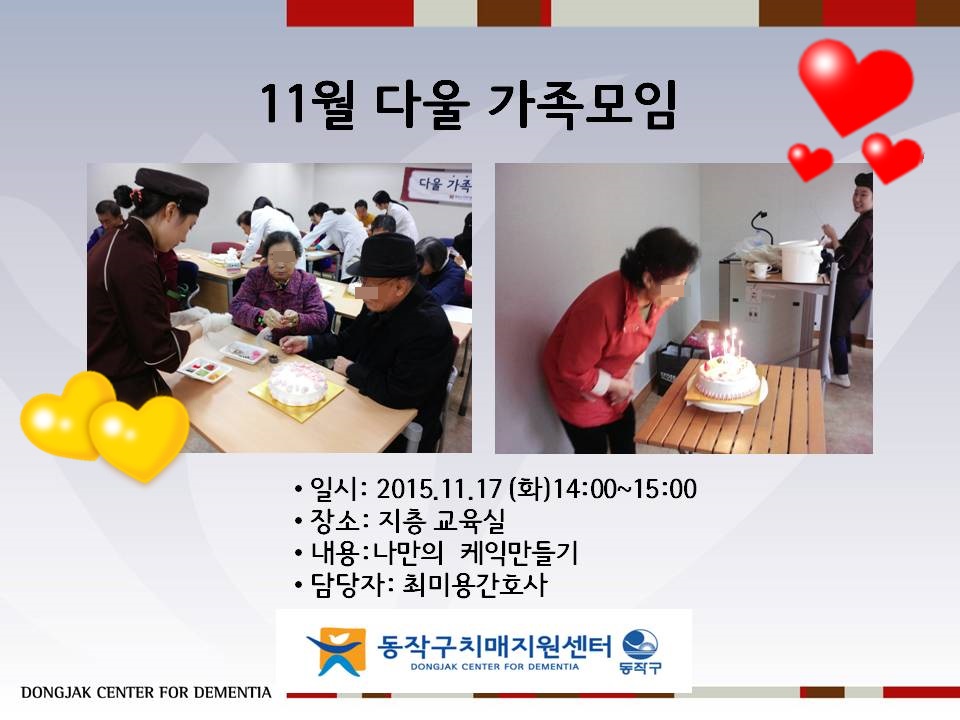 11월 다울 가족모임

다울 가족

• 일시: 2015.11.17 (화)14:00~15:00
• 장소: 지층 교육실
• 내용:나만의 케익만들기
• 담당자: 최미용간호사

동작구치매지원센터
DONGJAK CENTER FOR DEMENTIA
동작구

DONGJAK CENTER FOR DEMENTIA